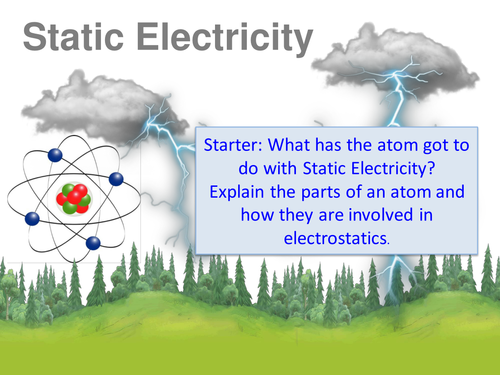 Static Electricity

Starter: What has the atom got to do with Static Electricity? Explain the parts of an atom and how they are involved in electrostatics.